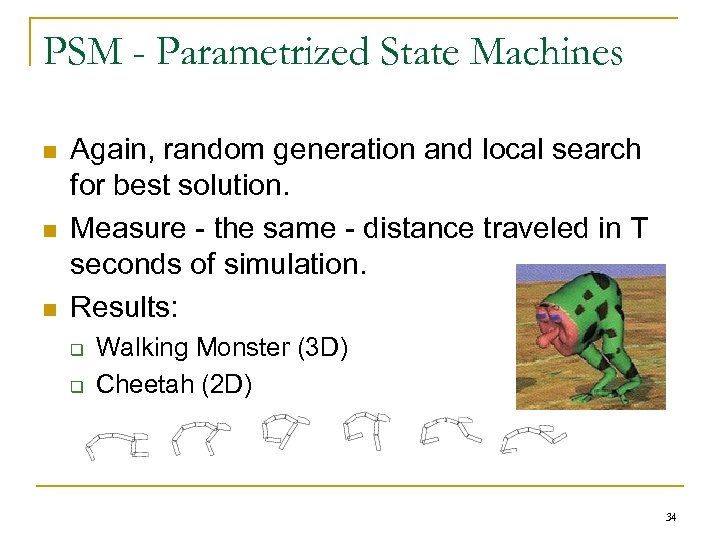 PSM - Parametrized State Machines

Again, random generation and local search for best solution.

Measure - the same - distance traveled in T seconds of simulation.

Results:

Walking Monster (3D)

Cheetah (2D)

34